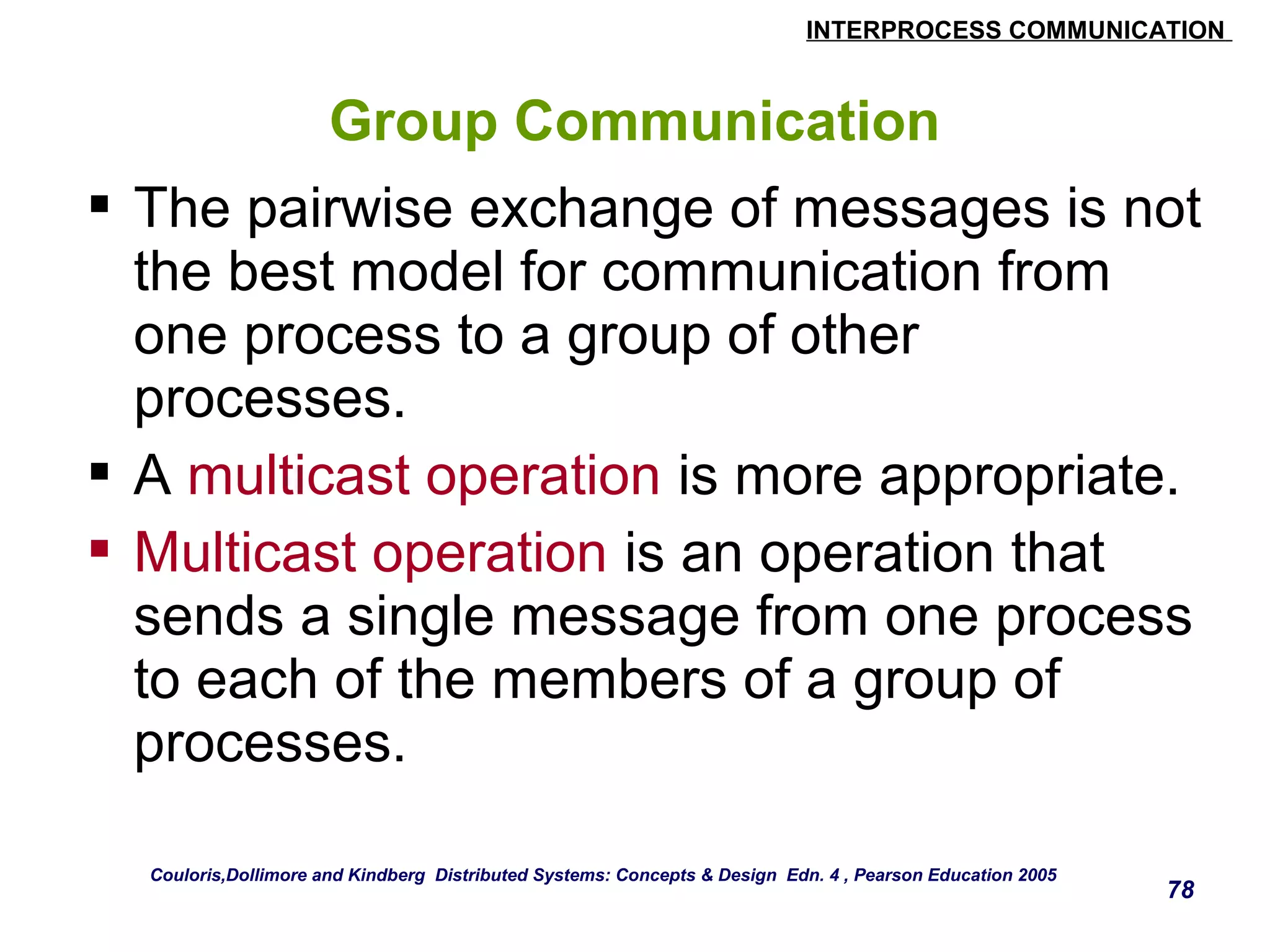 INTERPROCESS COMMUNICATION

Group Communication

▪ The pairwise exchange of messages is not the best model for communication from one process to a group of other processes.

▪ A multicast operation is more appropriate.

▪ Multicast operation is an operation that sends a single message from one process to each of the members of a group of processes.

Couloris,Dollimore and Kindberg Distributed Systems: Concepts & Design Edn. 4 , Pearson Education 2005

78